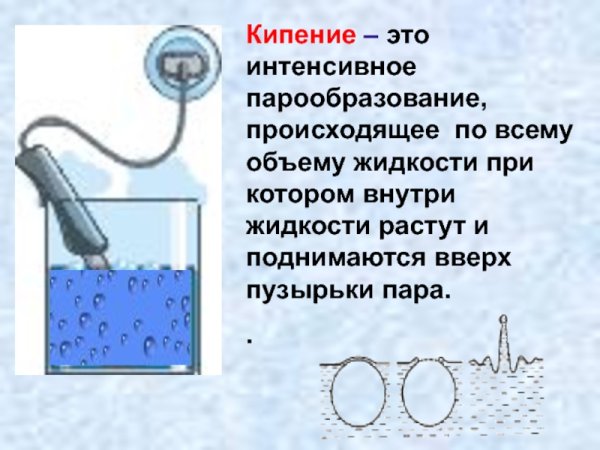 Кипение – это интенсивное парообразование, происходящее по всему объему жидкости при котором внутри жидкости растут и поднимаются вверх пузырьки пара.

.